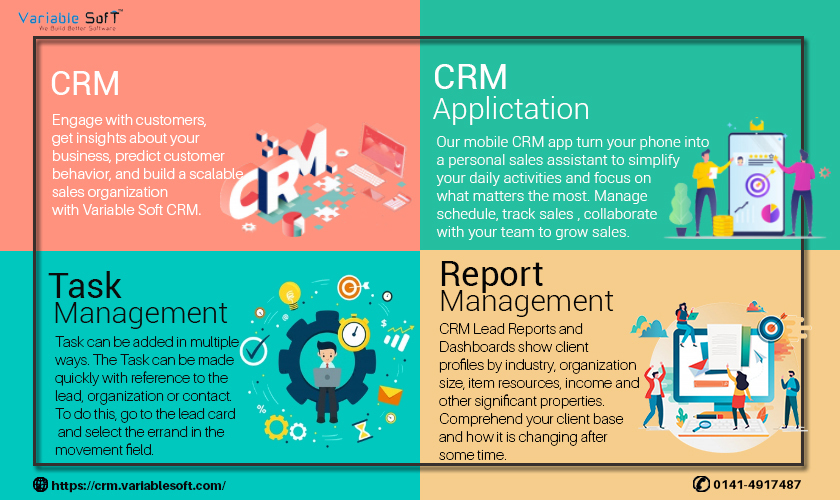 Variable Soft™
We Build Better Software

CRM

Engage with customers, get insights about your business, predict customer behavior, and build a scalable sales organization with Variable Soft CRM.

CRM

CRM Applictation

Our mobile CRM app turn your phone into a personal sales assistant to simplify your daily activities and focus on what matters the most. Manage schedule, track sales , collaborate with your team to grow sales.

Task Management

Task can be added in multiple ways. The Task can be made quickly with reference to the lead, organization or contact. To do this, go to the lead card and select the errand in the movement field.

Report Management

CRM Lead Reports and Dashboards show client profiles by industry, organization size, item resources, income and other significant properties. Comprehend your client base and how it is changing after some time.

https://crm.variablesoft.com/

0141-4917487